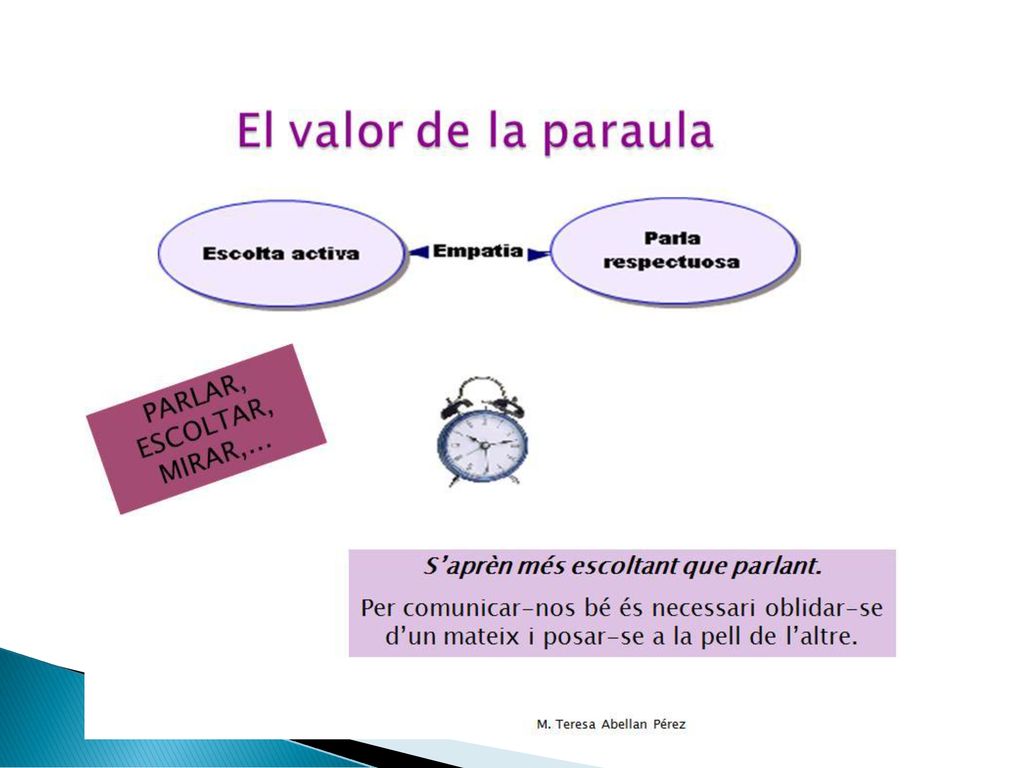 El valor de la paraula

Escolta activa

Empatia

Parla respectuosa

PARLAR, ESCOLTAR, MIRAR,...

S'aprèn més escoltant que parlant.

Per comunicar-nos bé és necessari oblidar-se d'un mateix i posar-se a la pell de l'altre.

M. Teresa Abellan Pérez